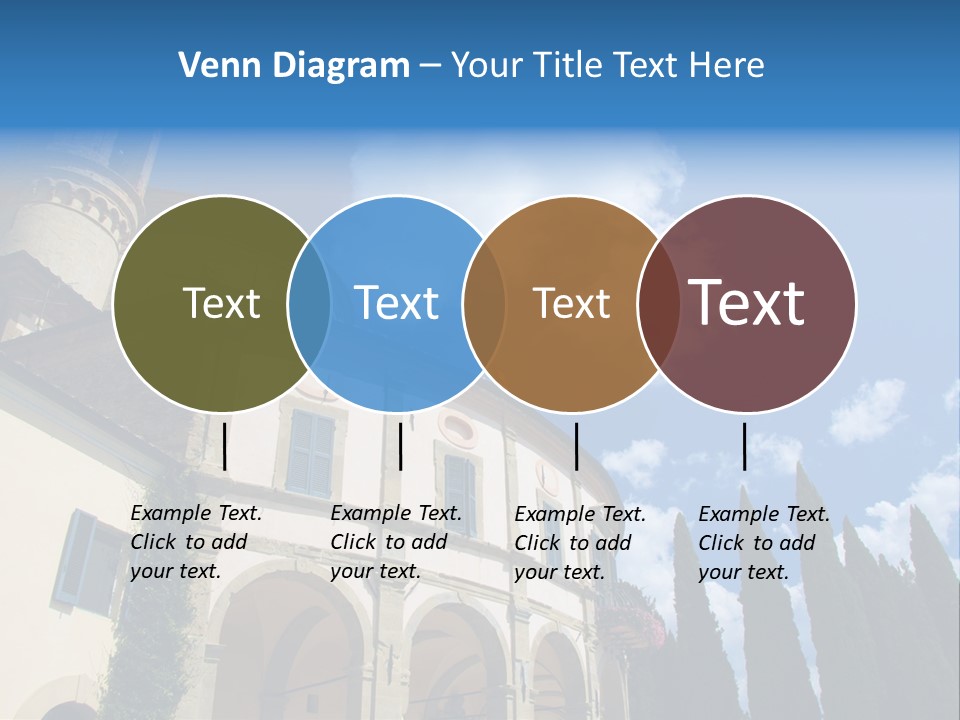 Venn Diagram – Your Title Text Here

Text

Text

Text

Text

Example Text. Click to add your text.

Example Text. Click to add your text.

Example Text. Click to add your text.

Example Text. Click to add your text.